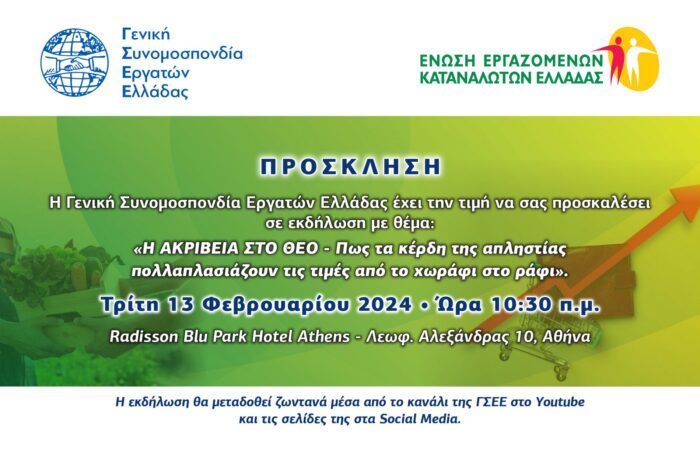 Γενική Συνομοσπονδία Εργατών Ελλάδας

ΕΝΩΣΗ ΕΡΓΑΖΟΜΕΝΩΝ ΚΑΤΑΝΑΛΩΤΩΝ ΕΛΛΑΔΑΣ

ΠΡΟΣΚΛΗΣΗ

Η Γενική Συνομοσπονδία Εργατών Ελλάδας έχει την τιμή να σας προσκαλέσει σε εκδήλωση με θέμα:

«Η ΑΚΡΙΒΕΙΑ ΣΤΟ ΘΕΟ - Πως τα κέρδη της απληστίας πολλαπλασιάζουν τις τιμές από το χωράφι στο ράφι».

Τρίτη 13 Φεβρουαρίου 2024 • Ώρα 10:30 π.μ.

Radisson Blu Park Hotel Athens - Λεωφ. Αλεξάνδρας 10, Αθήνα

Η εκδήλωση θα μεταδοθεί ζωντανά μέσα από το κανάλι της ΓΣΕΕ στο Youtube και τις σελίδες της στα Social Media.